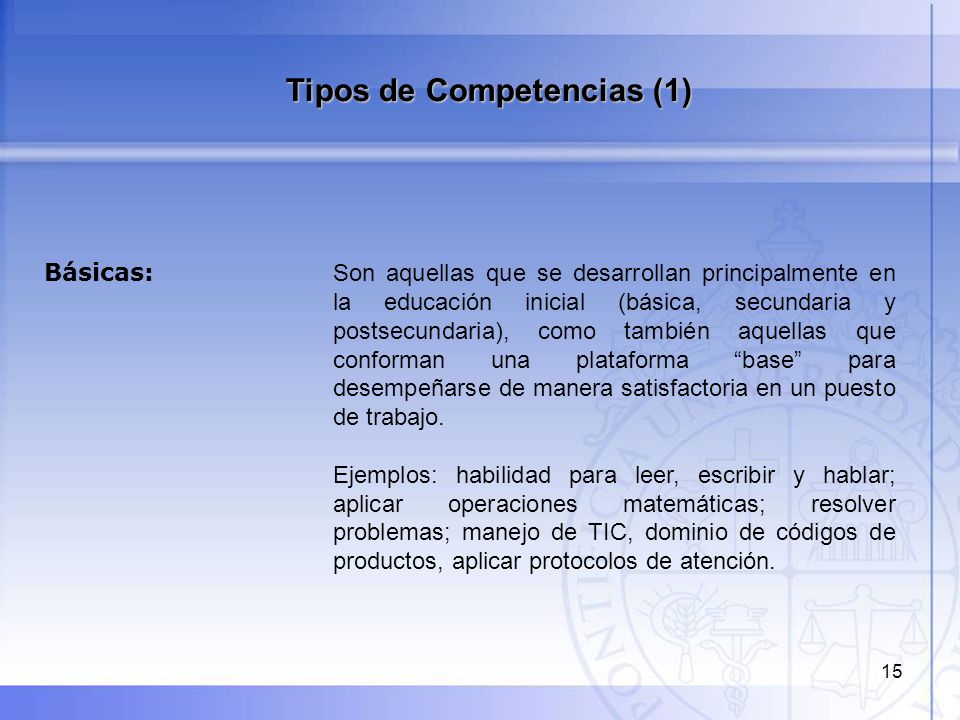 Tipos de Competencias (1)

Básicas:

Son aquellas que se desarrollan principalmente en la educación inicial (básica, secundaria y postsecundaria), como también aquellas que conforman una plataforma “base” para desempeñarse de manera satisfactoria en un puesto de trabajo.

Ejemplos: habilidad para leer, escribir y hablar; aplicar operaciones matemáticas; resolver problemas; manejo de TIC, dominio de códigos de productos, aplicar protocolos de atención.

15